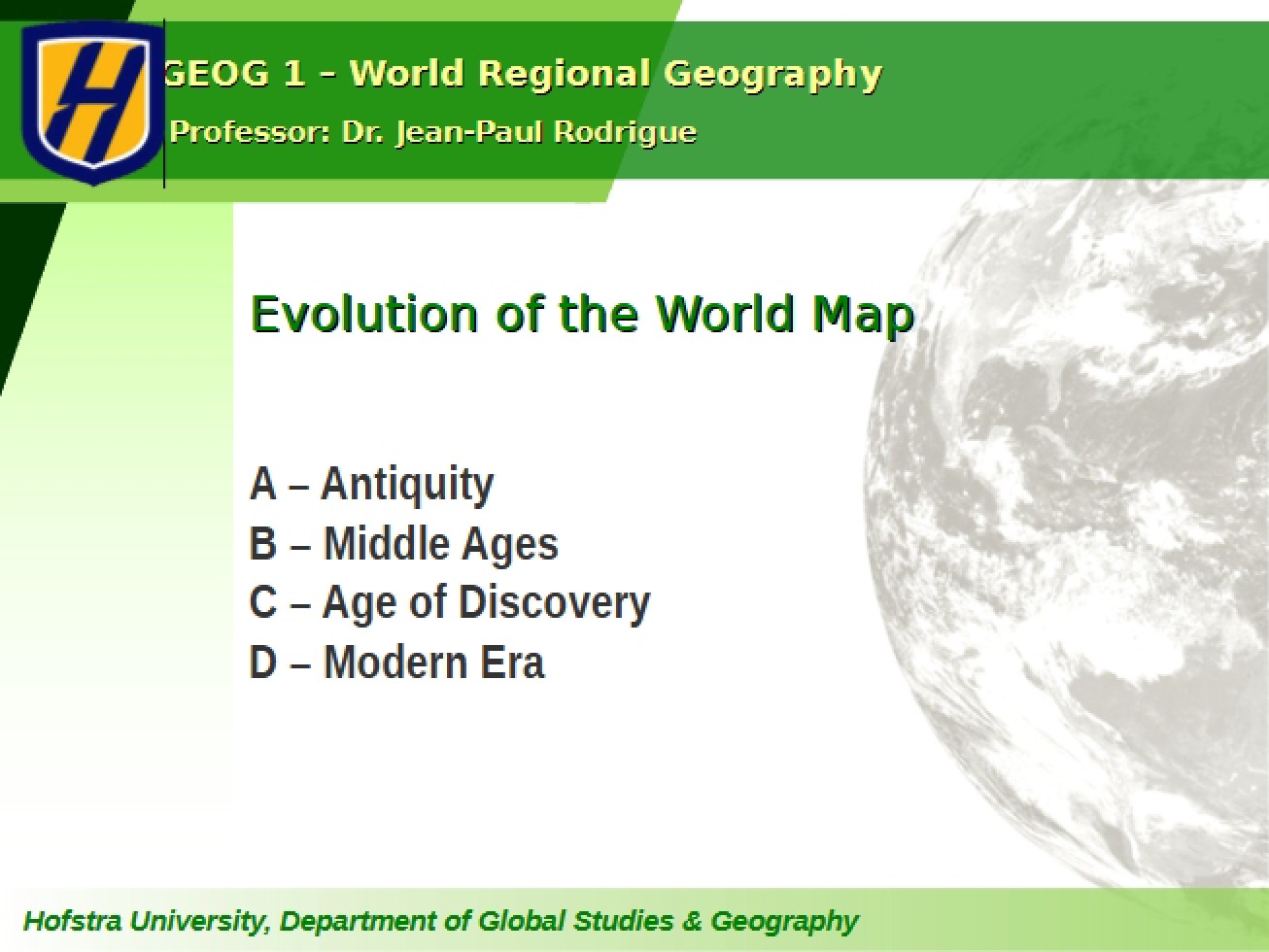 GEOG 1 – World Regional Geography
Professor: Dr. Jean-Paul Rodrigue

Evolution of the World Map

A – Antiquity
B – Middle Ages
C – Age of Discovery
D – Modern Era

Hofstra University, Department of Global Studies & Geography